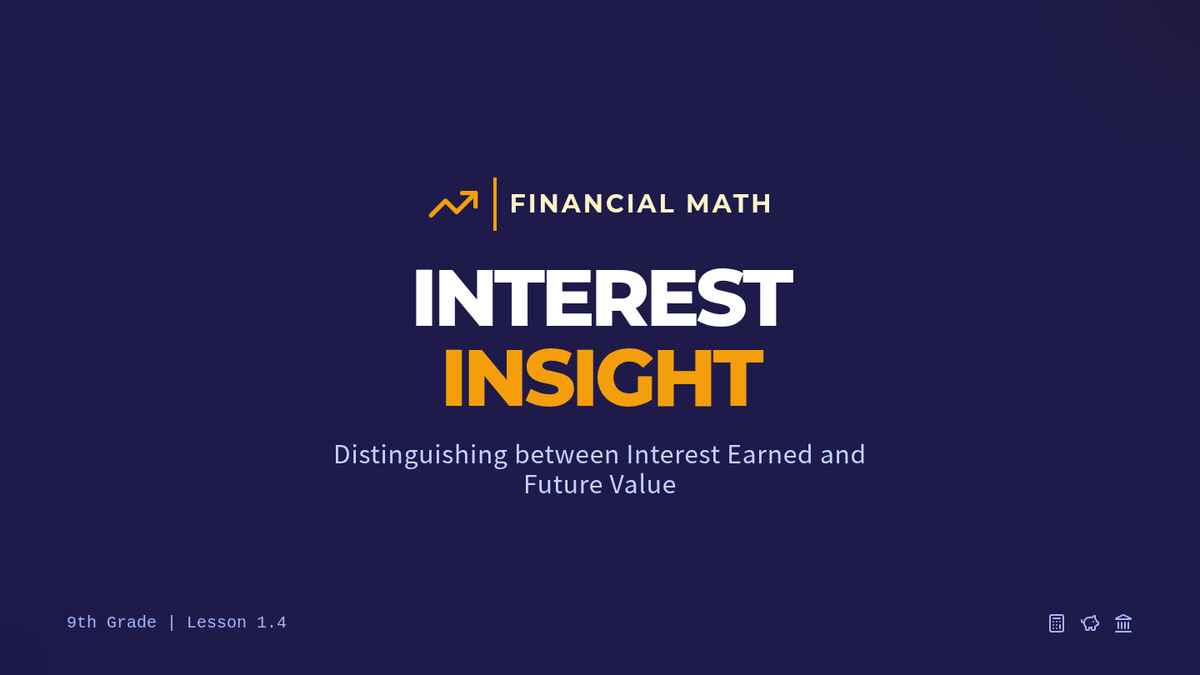 FINANCIAL MATH

INTEREST
INSIGHT

Distinguishing between Interest Earned and Future Value

9th Grade | Lesson 1.4